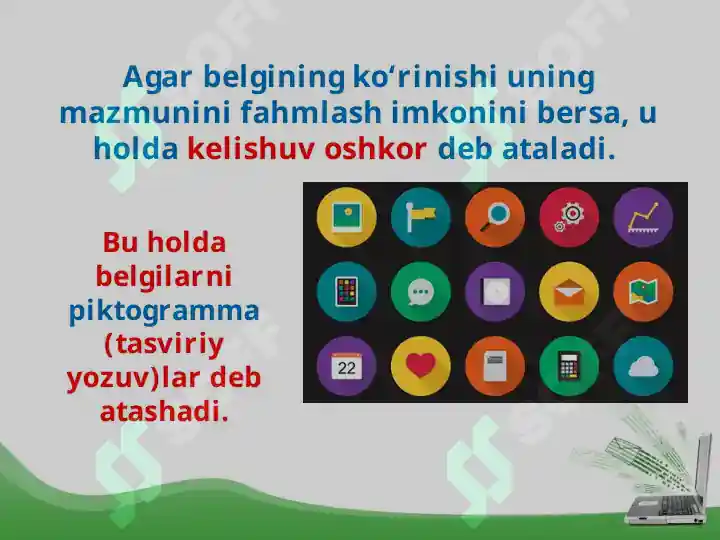 Agar belgining ko‘rinishi uning mazmunini fahmlash imkonini bersa, u holda kelishuv oshkor deb ataladi.

Bu holda belgilarni piktogramma (tasviriy yozuv)lar deb atashadi.

22